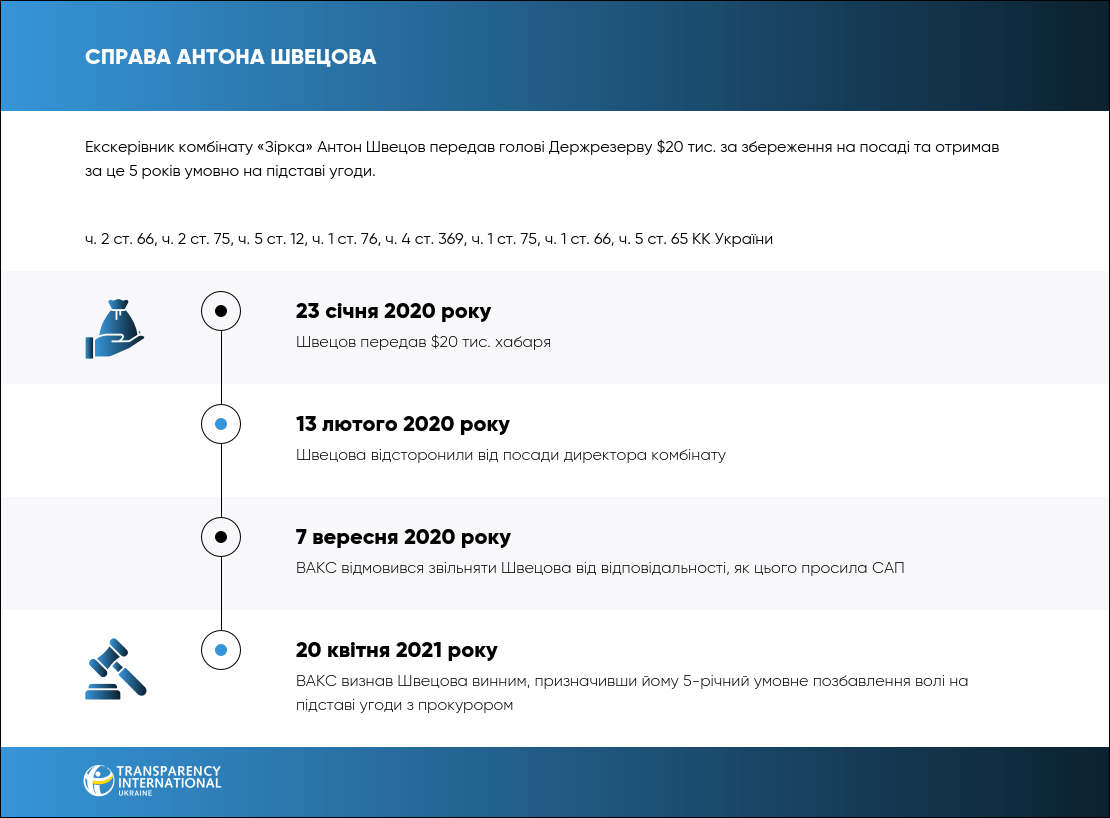 СПРАВА АНТОНА ШВЕЦОВА

Екскерівник комбінату «Зірка» Антон Швецов передав голові Держрезерву $20 тис. за збереження на посаді та отримав за це 5 років умовно на підставі угоди.

ч. 2 ст. 66, ч. 2 ст. 75, ч. 5 ст. 12, ч. 1 ст. 76, ч. 4 ст. 369, ч. 1 ст. 75, ч. 1 ст. 66, ч. 5 ст. 65 КК України

23 січня 2020 року
Швецов передав $20 тис. хабаря

13 лютого 2020 року
Швецова відсторонили від посади директора комбінату

7 вересня 2020 року
ВАКС відмовився звільняти Швецова від відповідальності, як цього просила САП

20 квітня 2021 року
ВАКС визнав Швецова винним, призначивши йому 5-річний умовне позбавлення волі на підставі угоди з прокурором

TRANSPARENCY INTERNATIONAL UKRAINE